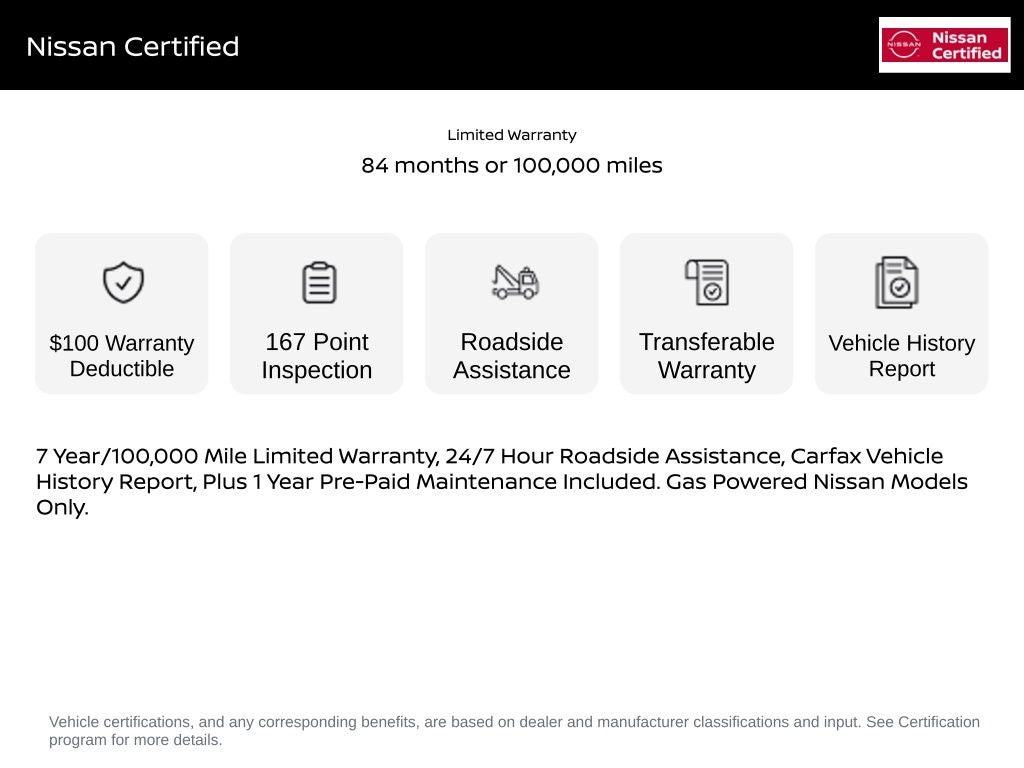 Nissan Certified

NISSAN Nissan Certified

Limited Warranty

84 months or 100,000 miles

$100 Warranty Deductible

167 Point Inspection

Roadside Assistance

Transferable Warranty

Vehicle History Report

7 Year/100,000 Mile Limited Warranty, 24/7 Hour Roadside Assistance, Carfax Vehicle History Report, Plus 1 Year Pre-Paid Maintenance Included. Gas Powered Nissan Models Only.

Vehicle certifications, and any corresponding benefits, are based on dealer and manufacturer classifications and input. See Certification program for more details.